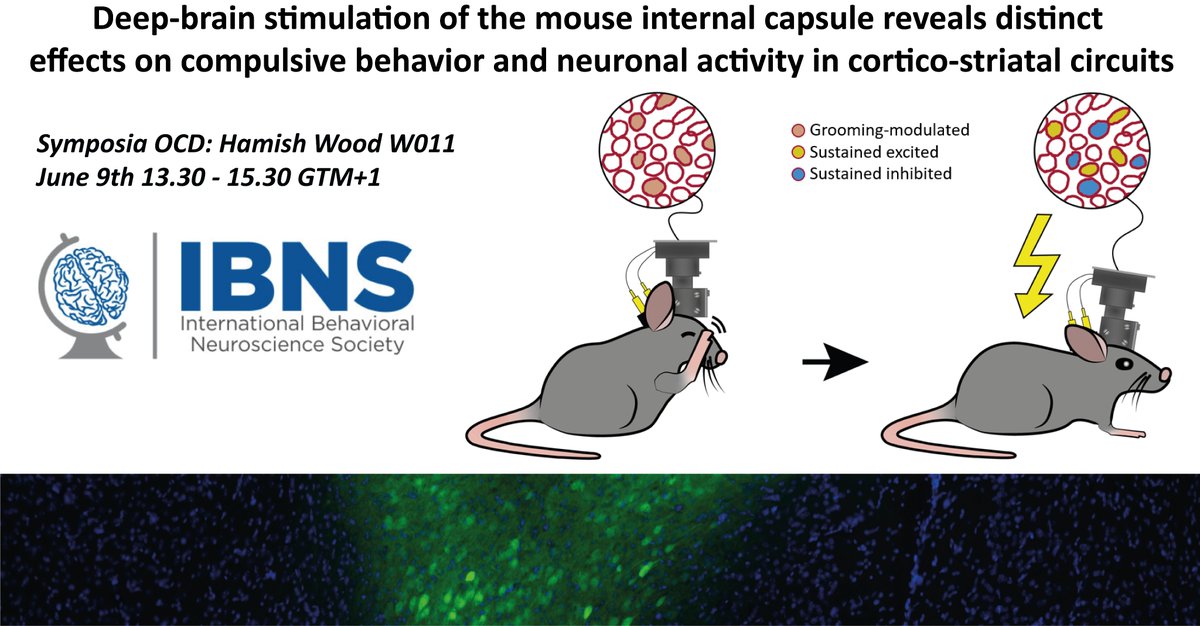 Deep-brain stimulation of the mouse internal capsule reveals distinct effects on compulsive behavior and neuronal activity in cortico-striatal circuits

Symposia OCD: Hamish Wood W011
June 9th 13.30 - 15.30 GTM+1

IBNS
International Behavioral Neuroscience Society

Grooming-modulated
Sustained excited
Sustained inhibited